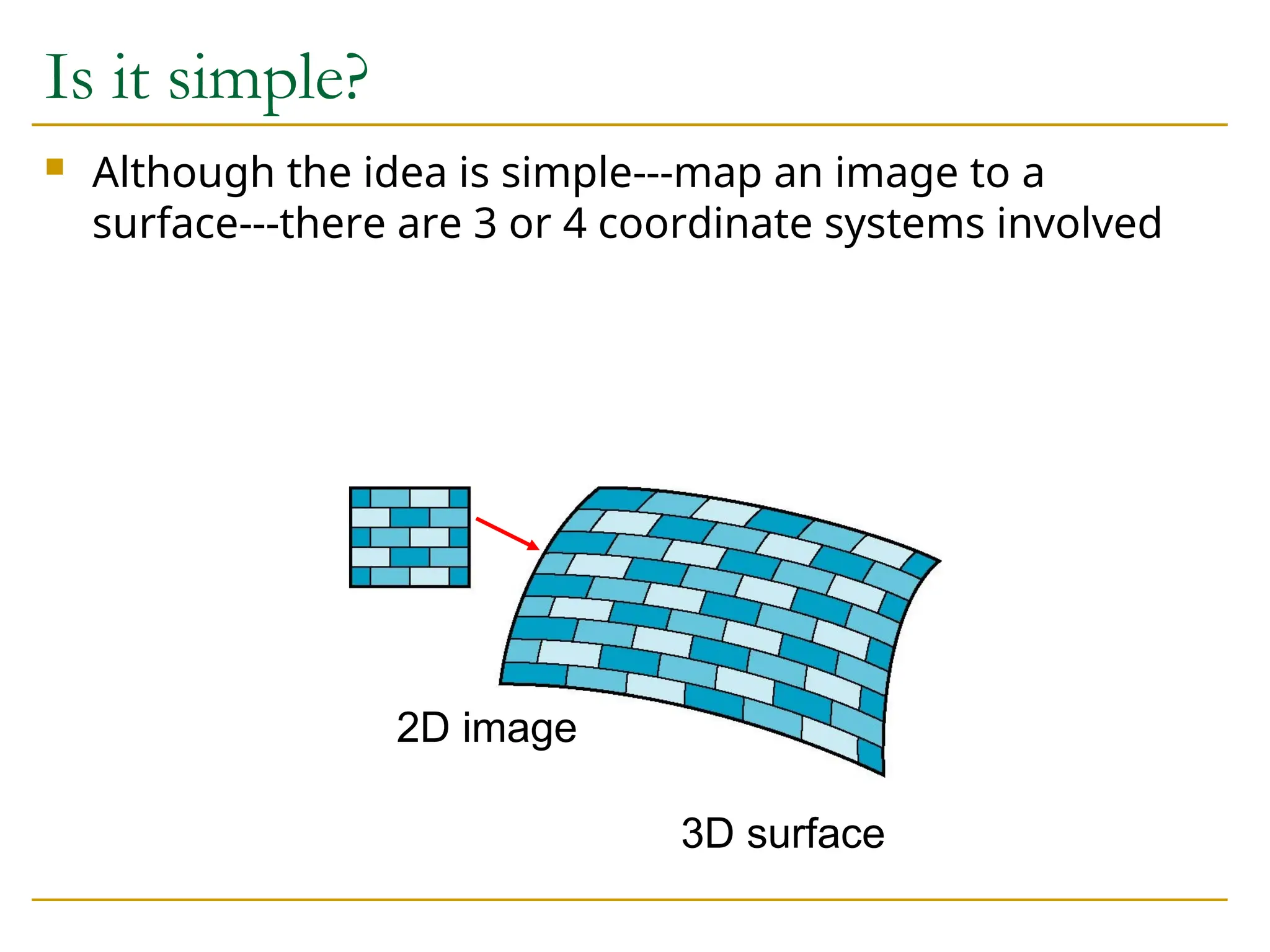 Is it simple?

Although the idea is simple---map an image to a surface---there are 3 or 4 coordinate systems involved

2D image

3D surface